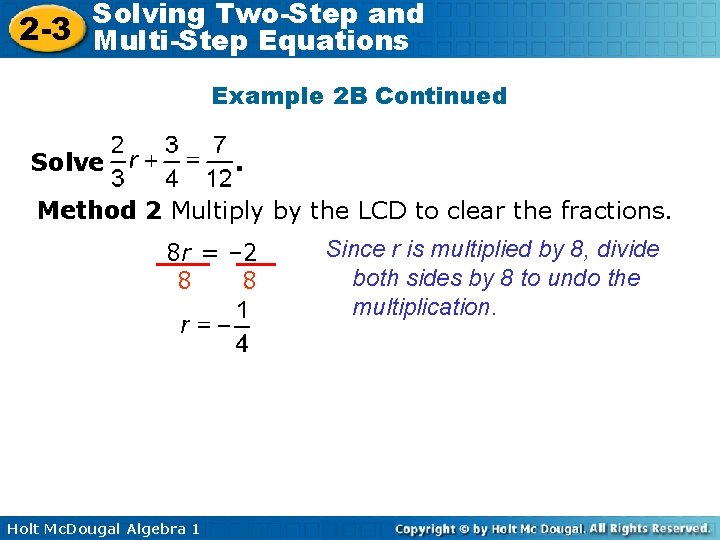 2-3 Solving Two-Step and Multi-Step Equations

Example 2B Continued

Solve $\frac{2}{3}r + \frac{3}{4} = \frac{7}{12}$.

Method 2 Multiply by the LCD to clear the fractions.

$\frac{8r}{8} = \frac{-2}{8}$

Since r is multiplied by 8, divide both sides by 8 to undo the multiplication.

$r = -\frac{1}{4}$

Holt McDougal Algebra 1

Copyright © by Holt Mc Dougal. All Rights Reserved.